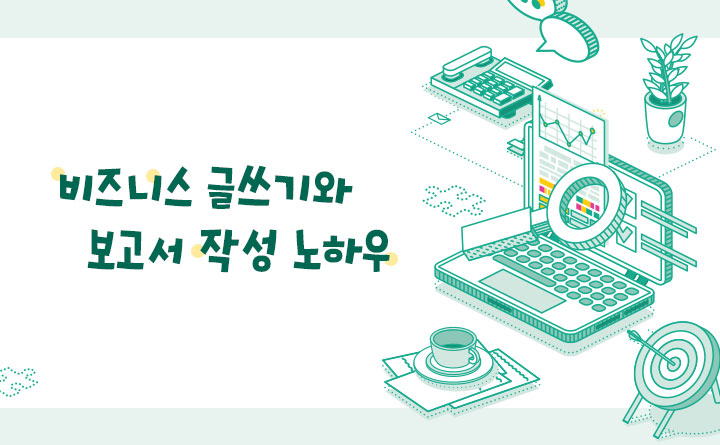 비즈니스 글쓰기와
보고서 작성 노하우